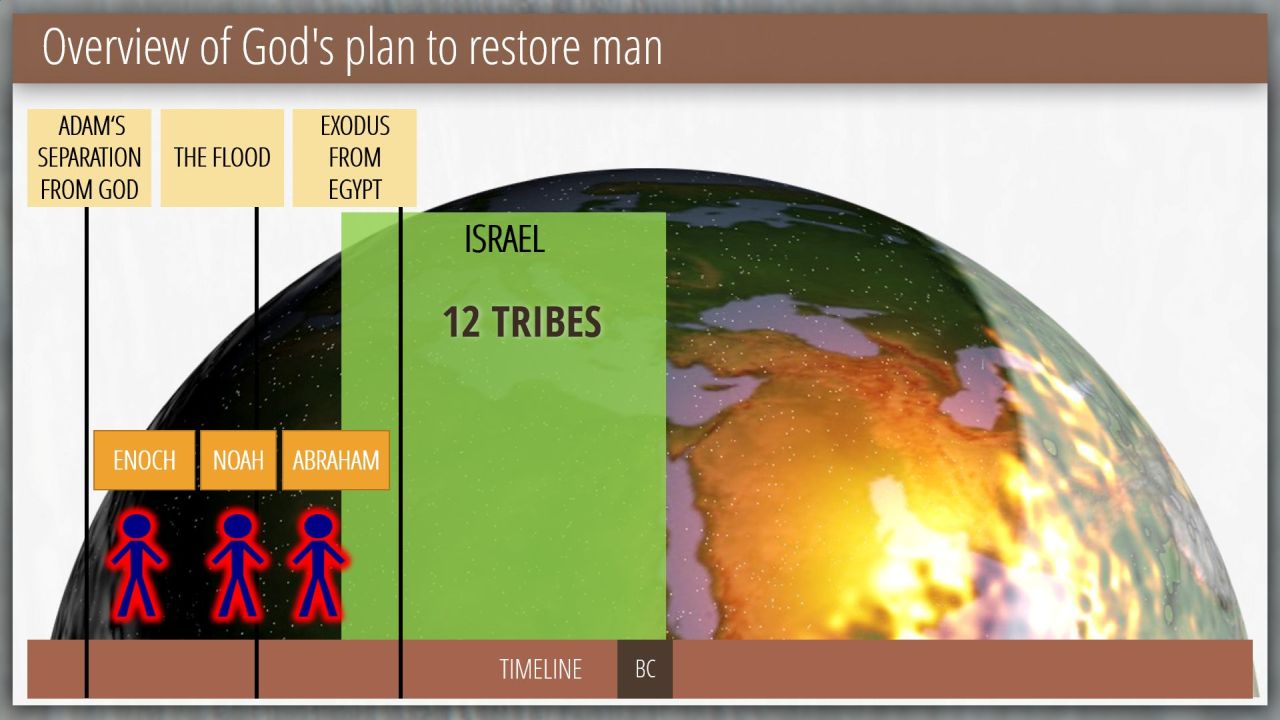 Overview of God's plan to restore man

ADAM'S SEPARATION FROM GOD

THE FLOOD

EXODUS FROM EGYPT

ISRAEL

12 TRIBES

ENOCH

NOAH

ABRAHAM

TIMELINE

BC